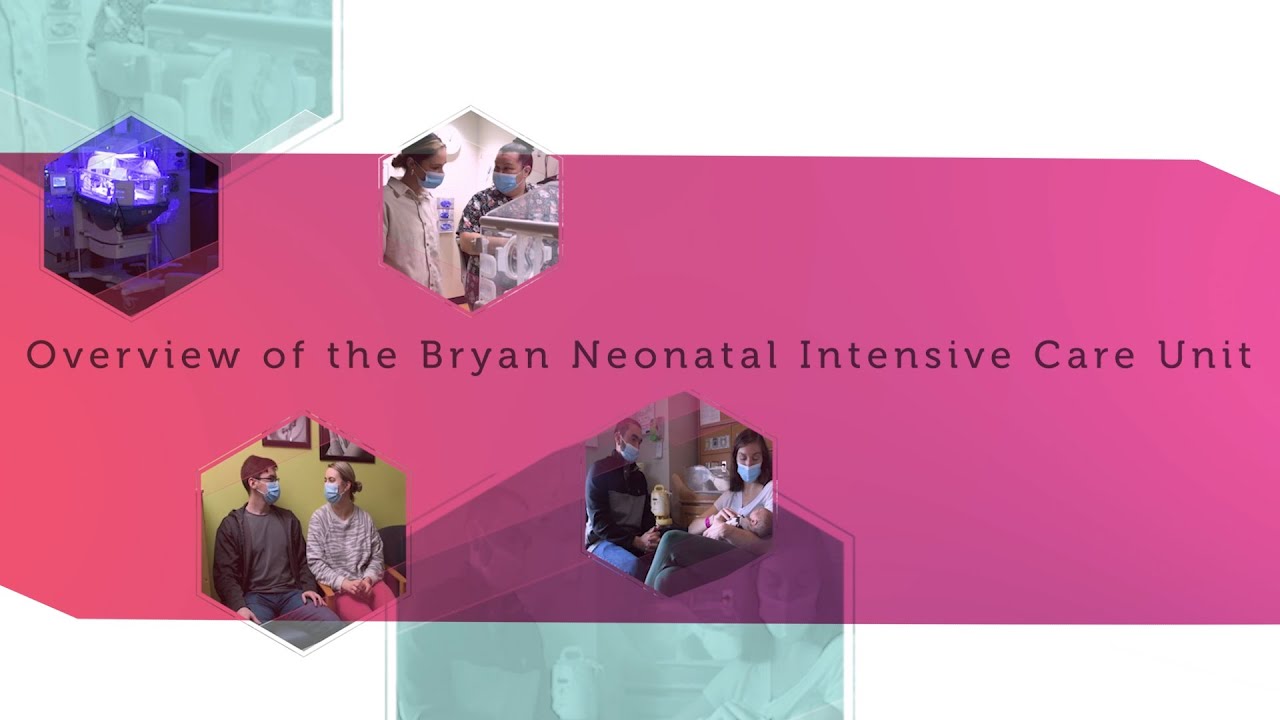 Overview of the Bryan Neonatal Intensive Care Unit